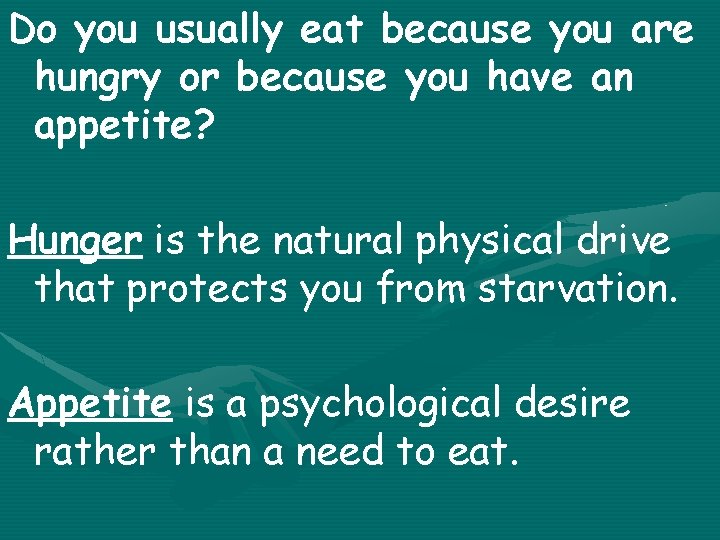 Do you usually eat because you are hungry or because you have an appetite?

Hunger is the natural physical drive that protects you from starvation.

Appetite is a psychological desire rather than a need to eat.